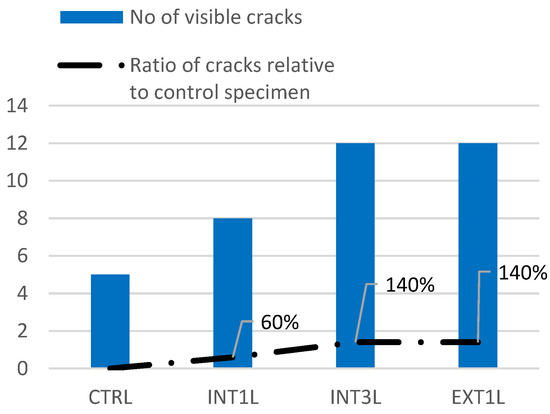 No of visible cracks

Ratio of cracks relative to control specimen

14
12
10
8
6
4
2
0

60%
140%
140%

CTRL
INT1L
INT3L
EXT1L